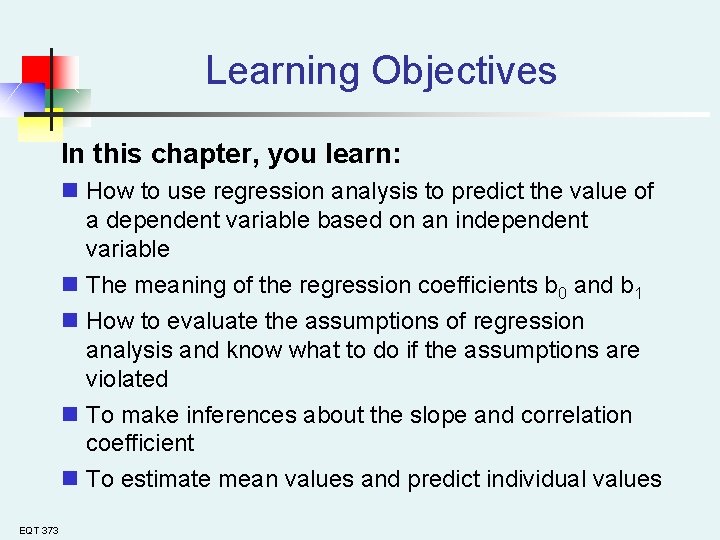 Learning Objectives

In this chapter, you learn:

- How to use regression analysis to predict the value of a dependent variable based on an independent variable
- The meaning of the regression coefficients $b_0$ and $b_1$
- How to evaluate the assumptions of regression analysis and know what to do if the assumptions are violated
- To make inferences about the slope and correlation coefficient
- To estimate mean values and predict individual values

EQT 373